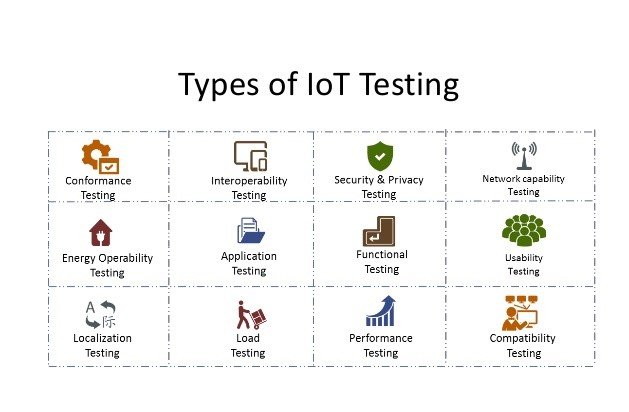 Types of IoT Testing

| Conformance Testing | Interoperability Testing | Security & Privacy Testing | Network capability Testing |
|---|---|---|---|
| Energy Operability Testing | Application Testing | Functional Testing | Usability Testing |
| A 际 Localization Testing | Load Testing | Performance Testing | Compatibility Testing |